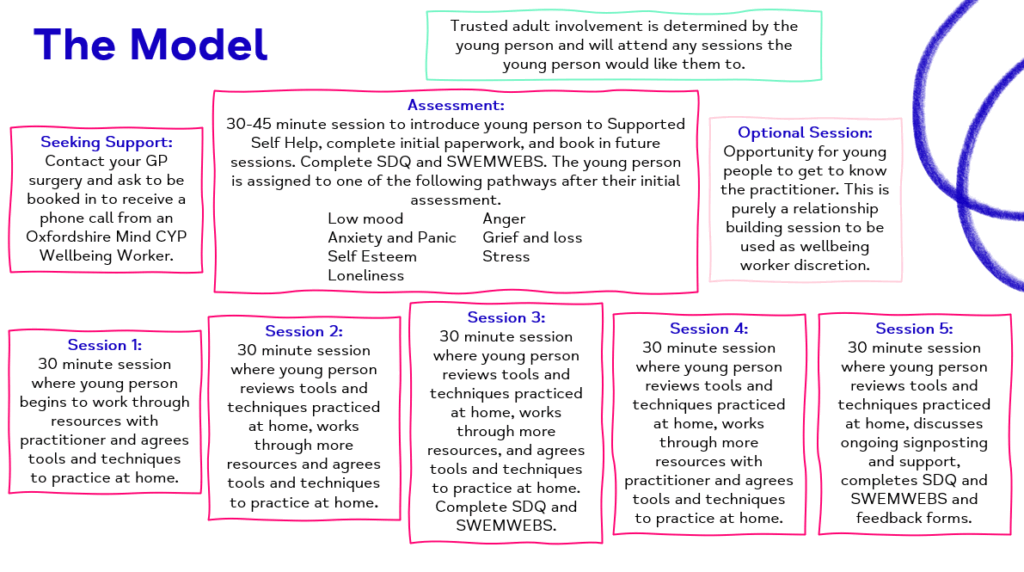 The Model

Trusted adult involvement is determined by the young person and will attend any sessions the young person would like them to.

Seeking Support:
Contact your GP surgery and ask to be booked in to receive a phone call from an Oxfordshire Mind CYP Wellbeing Worker.

Assessment:
30-45 minute session to introduce young person to Supported Self Help, complete initial paperwork, and book in future sessions. Complete SDQ and SWEMWEBS. The young person is assigned to one of the following pathways after their initial assessment.

Low mood
Anxiety and Panic
Self Esteem
Loneliness
Anger
Grief and loss
Stress

Optional Session:
Opportunity for young people to get to know the practitioner. This is purely a relationship building session to be used as wellbeing worker discretion.

Session 1:
30 minute session where young person begins to work through resources with practitioner and agrees tools and techniques to practice at home.

Session 2:
30 minute session where young person reviews tools and techniques practiced at home, works through more resources and agrees tools and techniques to practice at home.

Session 3:
30 minute session where young person reviews tools and techniques practiced at home, works through more resources, and agrees tools and techniques to practice at home. Complete SDQ and SWEMWEBS.

Session 4:
30 minute session where young person reviews tools and techniques practiced at home, works through more resources with practitioner and agrees tools and techniques to practice at home.

Session 5:
30 minute session where young person reviews tools and techniques practiced at home, discusses ongoing signposting and support, completes SDQ and SWEMWEBS and feedback forms.